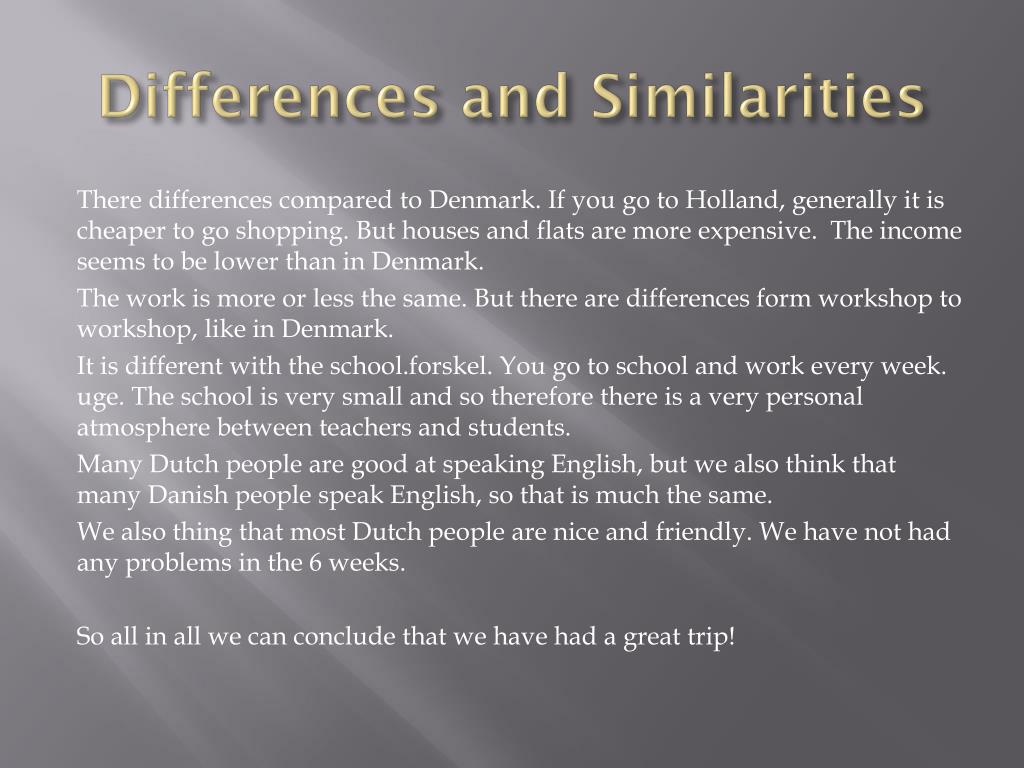 Differences and Similarities

There differences compared to Denmark. If you go to Holland, generally it is cheaper to go shopping. But houses and flats are more expensive. The income seems to be lower than in Denmark.

The work is more or less the same. But there are differences form workshop to workshop, like in Denmark.

It is different with the school.forskel. You go to school and work every week. uge. The school is very small and so therefore there is a very personal atmosphere between teachers and students.

Many Dutch people are good at speaking English, but we also think that many Danish people speak English, so that is much the same.

We also thing that most Dutch people are nice and friendly. We have not had any problems in the 6 weeks.

So all in all we can conclude that we have had a great trip!